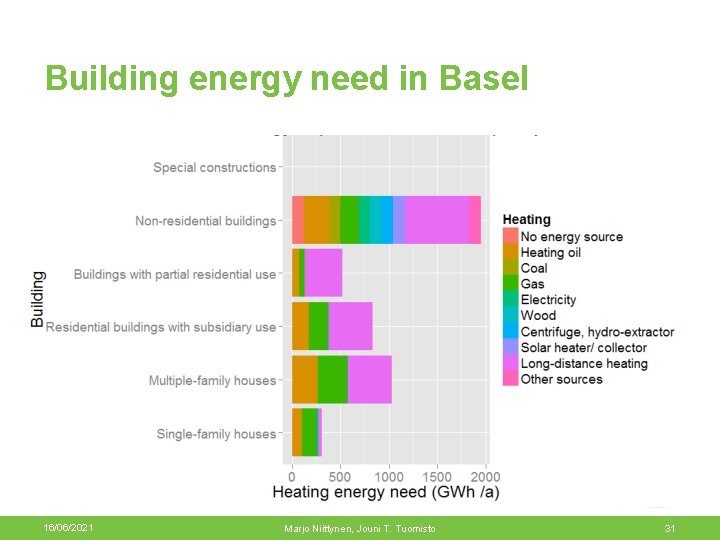 Building energy need in Basel

Building

Special constructions
Non-residential buildings
Buildings with partial residential use
Residential buildings with subsidiary use
Multiple-family houses
Single-family houses

0 500 1000 1500 2000
Heating energy need (GWh /a)

Heating
No energy source
Heating oil
Coal
Gas
Electricity
Wood
Centrifuge, hydro-extractor
Solar heater/ collector
Long-distance heating
Other sources

16/06/2021
Marjo Niittynen, Jouni T. Tuomisto
31